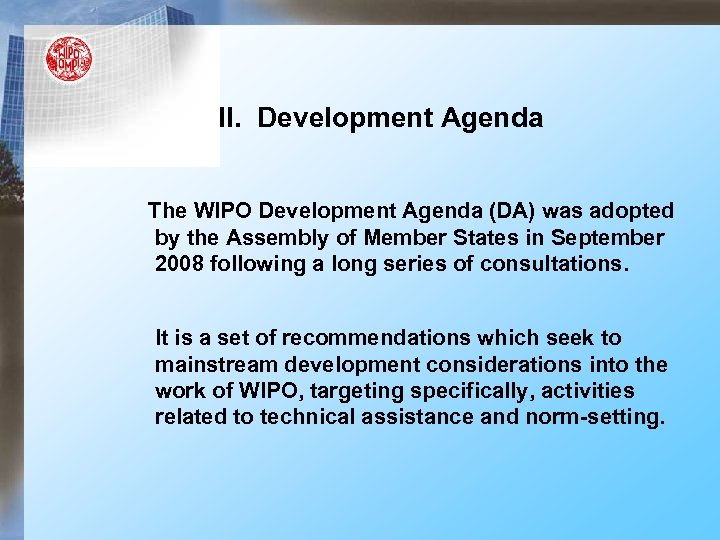 WIPO OMPI

II. Development Agenda

The WIPO Development Agenda (DA) was adopted by the Assembly of Member States in September 2008 following a long series of consultations.

It is a set of recommendations which seek to mainstream development considerations into the work of WIPO, targeting specifically, activities related to technical assistance and norm-setting.